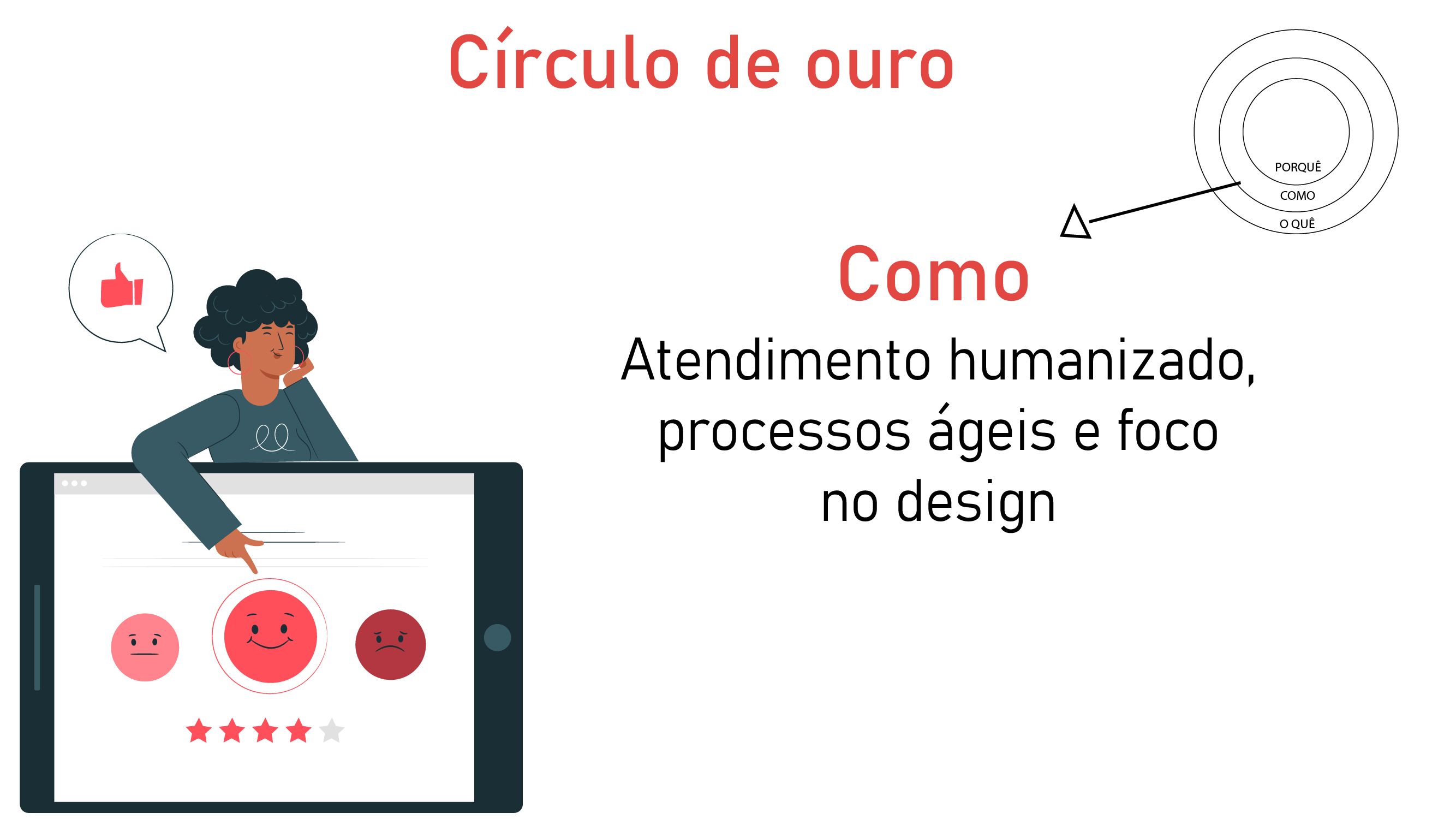 Círculo de ouro

PORQUÊ
COMO
O QUÊ

Como

Atendimento humanizado, processos ágeis e foco no design